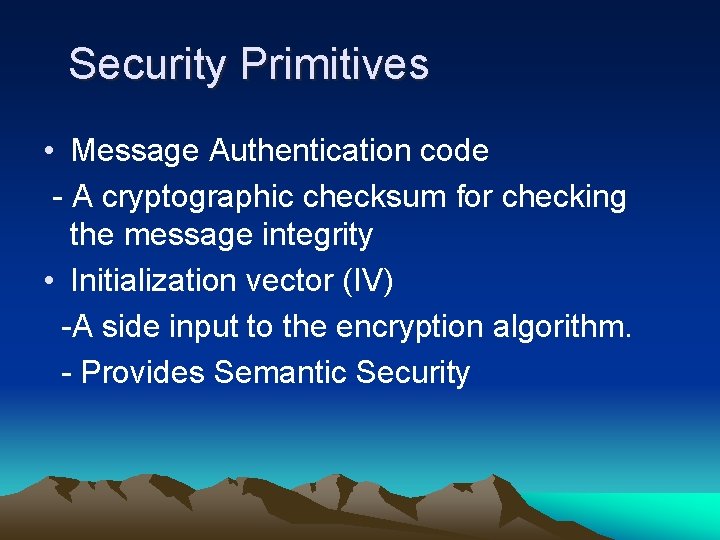 Security Primitives

• Message Authentication code

- A cryptographic checksum for checking the message integrity

• Initialization vector (IV)

-A side input to the encryption algorithm.

- Provides Semantic Security